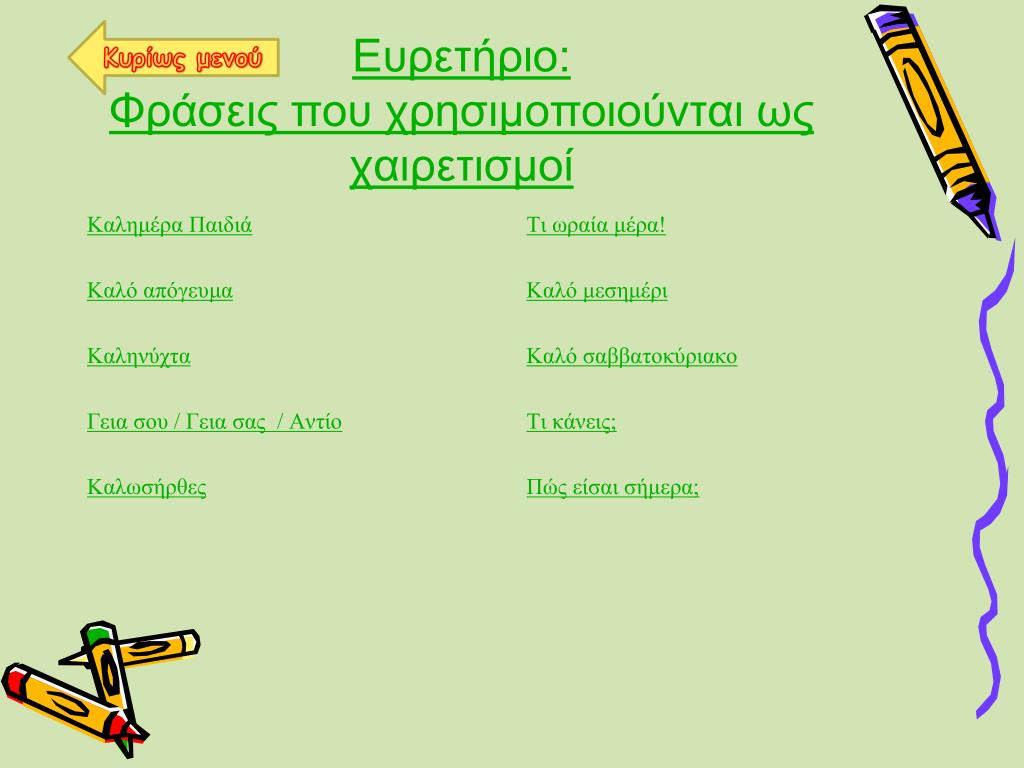 Κυρίως μενού

Ευρετήριο:
Φράσεις που χρησιμοποιούνται ως χαιρετισμοί

Καλημέρα Παιδιά

Καλό απόγευμα

Καληνύχτα

Γεια σου / Γεια σας / Αντίο

Καλωσήρθες

Τι ωραία μέρα!

Καλό μεσημέρι

Καλό σαββατοκύριακο

Τι κάνεις;

Πώς είσαι σήμερα;